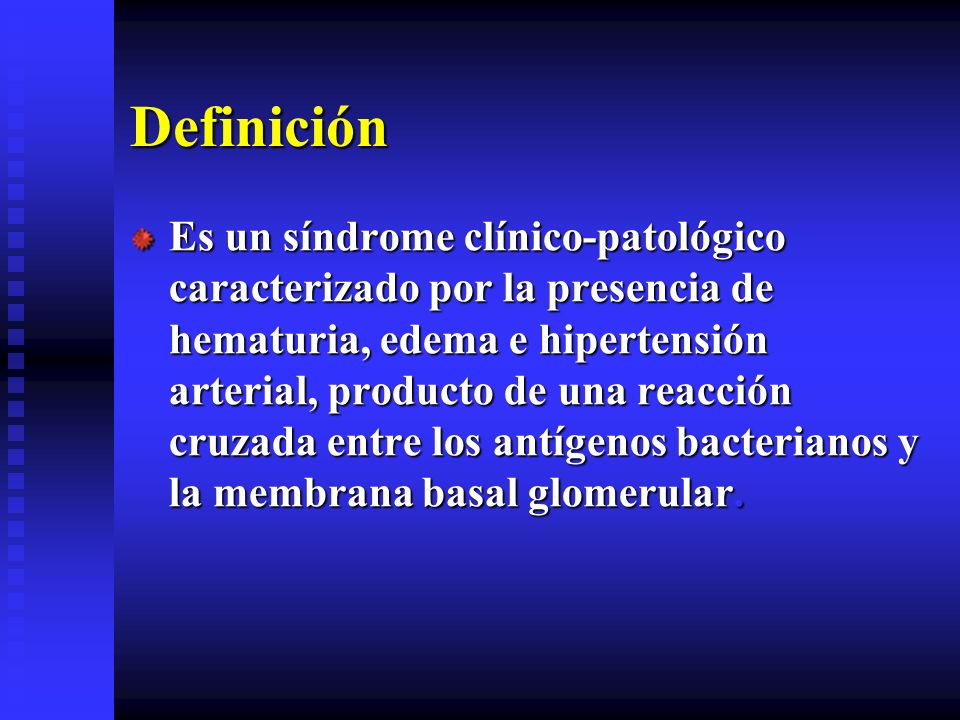 Definición

Es un síndrome clínico-patológico caracterizado por la presencia de hematuria, edema e hipertensión arterial, producto de una reacción cruzada entre los antígenos bacterianos y la membrana basal glomerular.